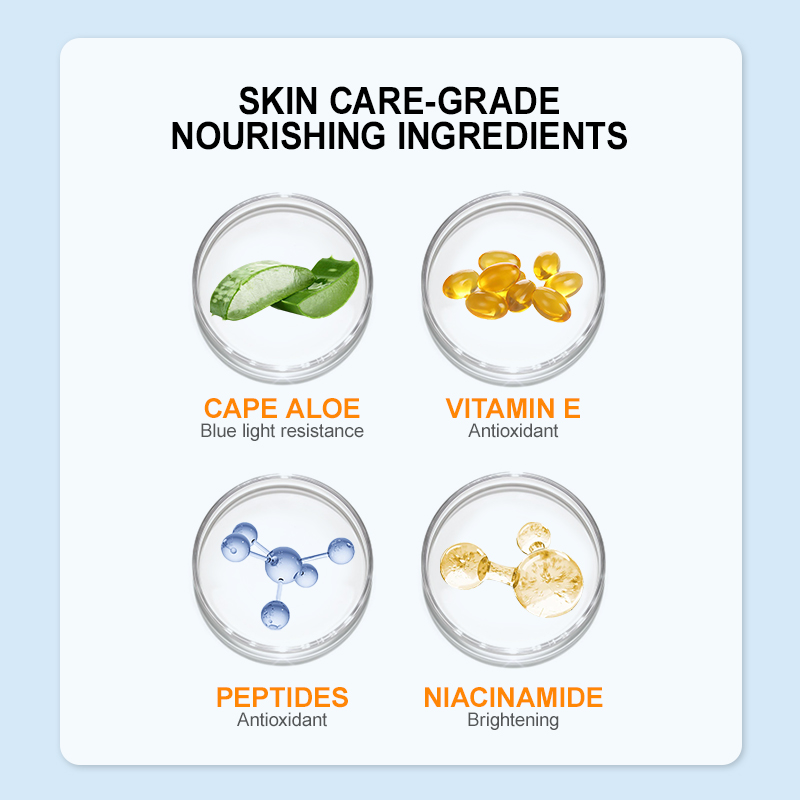 SKIN CARE-GRADE
NOURISHING INGREDIENTS

CAPE ALOE
Blue light resistance

VITAMIN E
Antioxidant

PEPTIDES
Antioxidant

NIACINAMIDE
Brightening